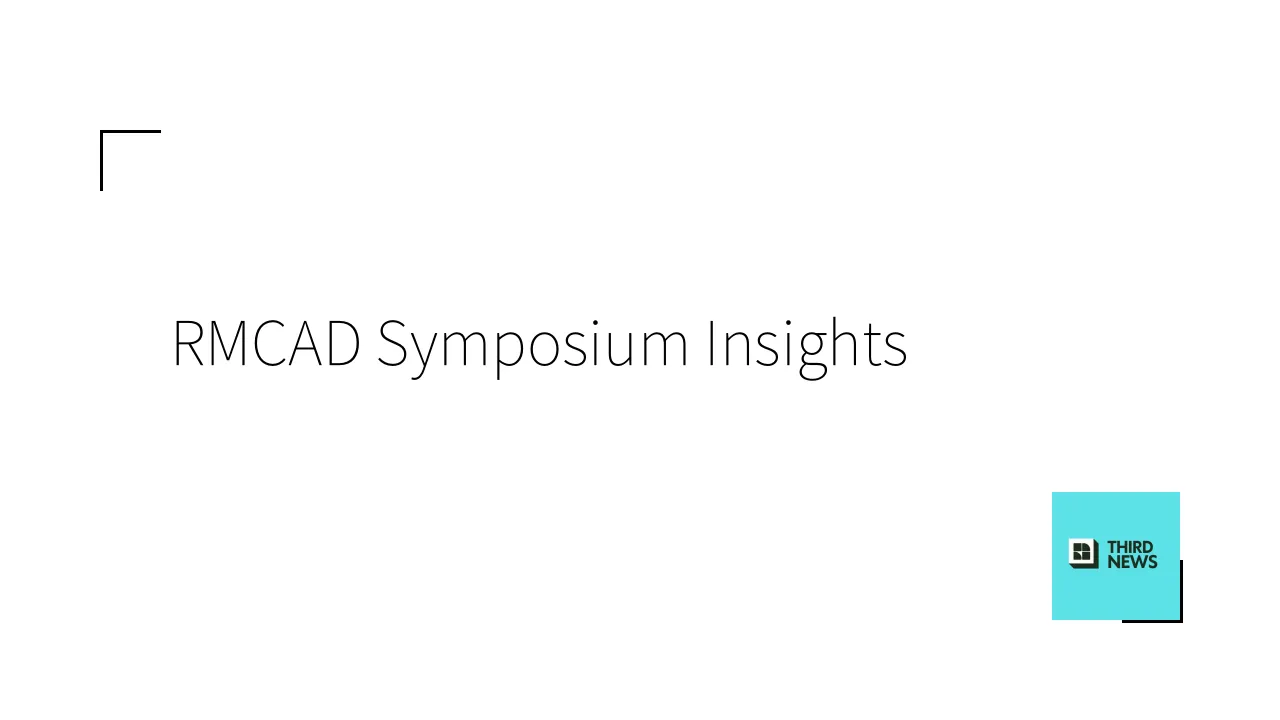 RMCAD Symposium Insights

THIRD NEWS